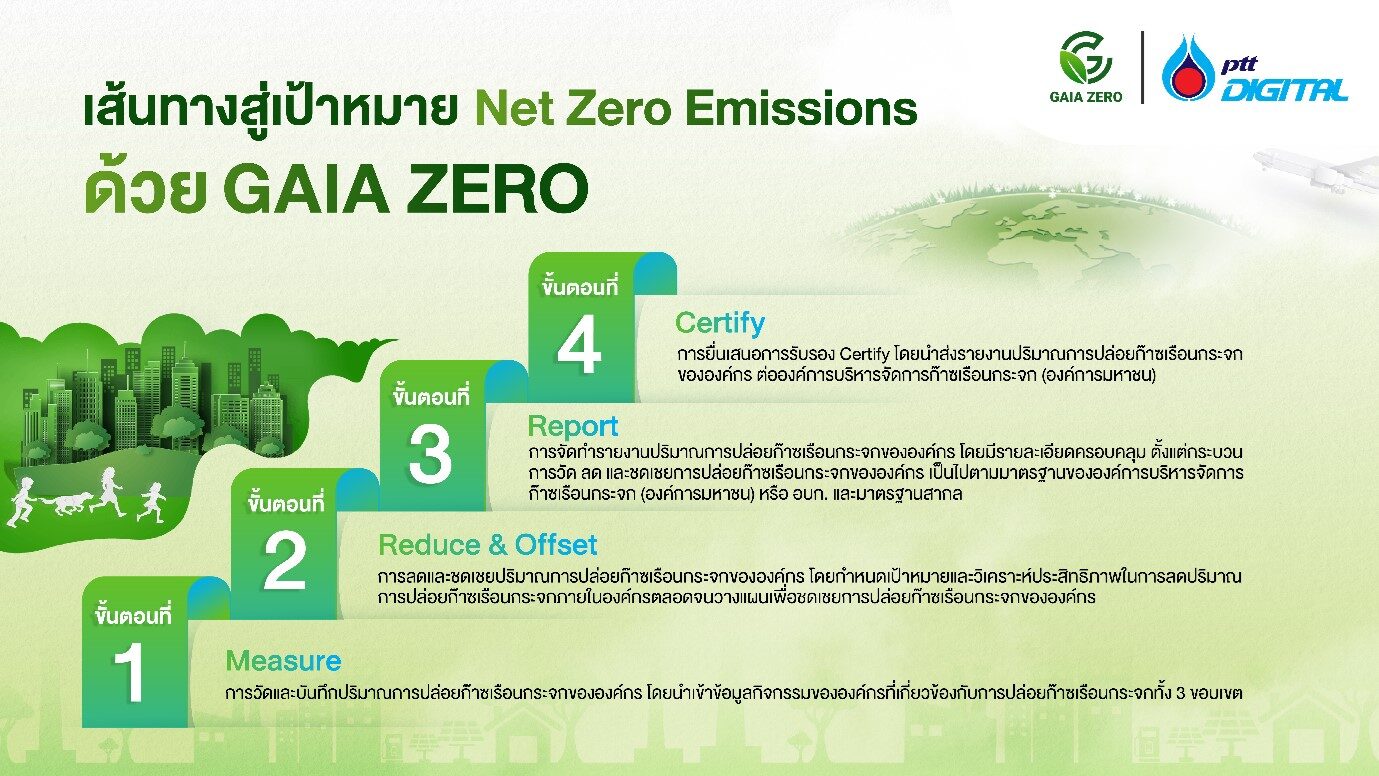 เส้นทางสู่เป้าหมาย Net Zero Emissions
ด้วย GAIA ZERO

GAIA ZERO

ptt DIGITAL

ขั้นตอนที่
4
Certify
การยื่นเสนอการรับรอง Certify โดยนำส่งรายงานปริมาณการปล่อยก๊าซเรือนกระจกขององค์กร ต่อองค์การบริหารจัดการก๊าซเรือนกระจก (องค์การมหาชน)

ขั้นตอนที่
3
Report
การจัดทำรายงานปริมาณการปล่อยก๊าซเรือนกระจกขององค์กร โดยมีรายละเอียดครอบคลุม ตั้งแต่กระบวนการวัด ลด และชดเชยการปล่อยก๊าซเรือนกระจกขององค์กร เป็นไปตามมาตรฐานขององค์การบริหารจัดการก๊าซเรือนกระจก (องค์การมหาชน) หรือ อบก. และมาตรฐานสากล

ขั้นตอนที่
2
Reduce & Offset
การลดและชดเชยปริมาณการปล่อยก๊าซเรือนกระจกขององค์กร โดยกำหนดเป้าหมายและวิเคราะห์ประสิทธิภาพในการลดปริมาณการปล่อยก๊าซเรือนกระจกภายในองค์กรตลอดจนวางแผนเพื่อชดเชยการปล่อยก๊าซเรือนกระจกขององค์กร

ขั้นตอนที่
1
Measure
การวัดและบันทึกปริมาณการปล่อยก๊าซเรือนกระจกขององค์กร โดยนำเข้าข้อมูลกิจกรรมขององค์กรที่เกี่ยวข้องกับการปล่อยก๊าซเรือนกระจกทั้ง 3 ขอบเขต